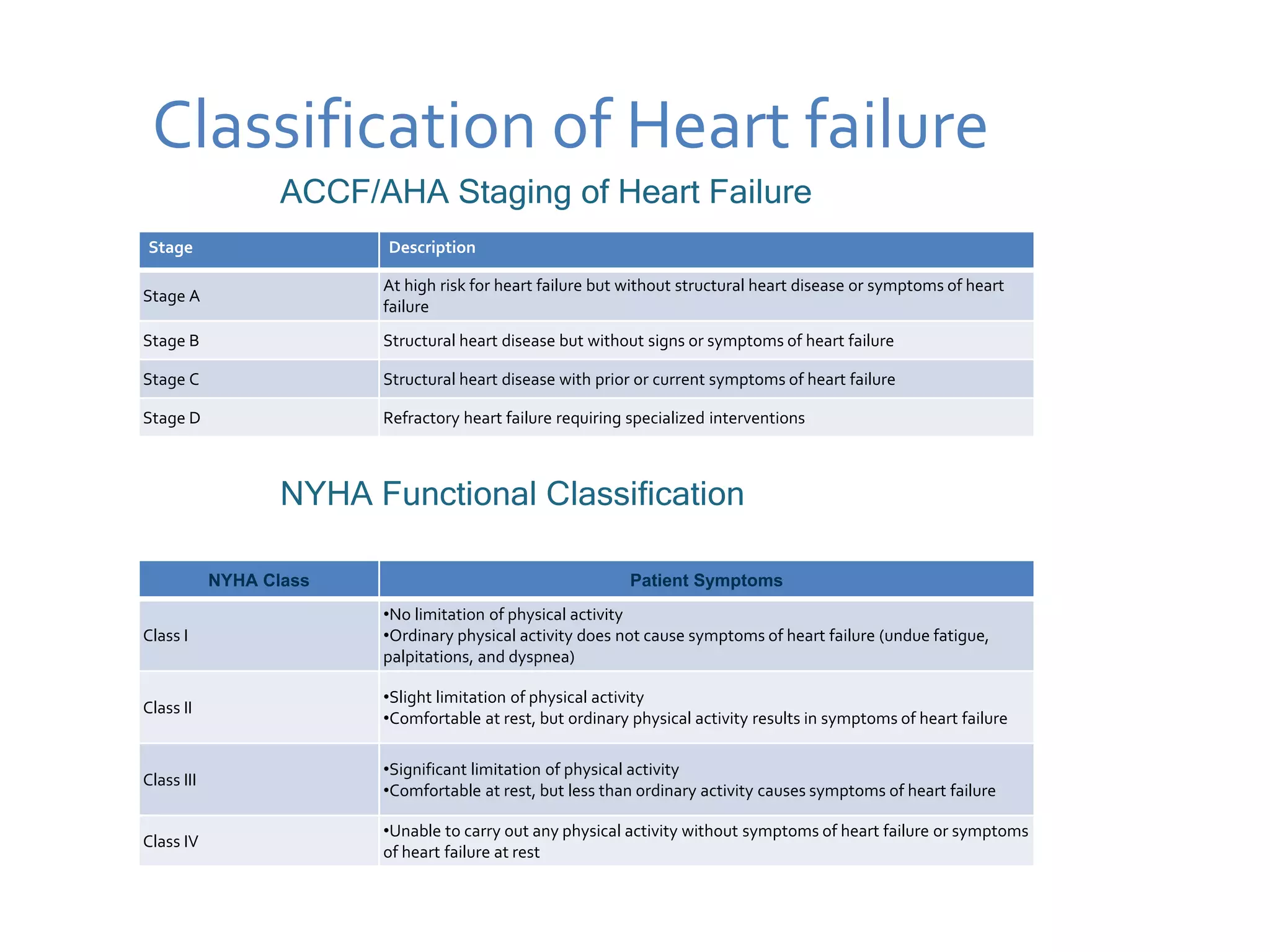 Classification of Heart failure

ACCF/AHA Staging of Heart Failure

| Stage | Description |
|---|---|
| Stage A | At high risk for heart failure but without structural heart disease or symptoms of heart failure |
| Stage B | Structural heart disease but without signs or symptoms of heart failure |
| Stage C | Structural heart disease with prior or current symptoms of heart failure |
| Stage D | Refractory heart failure requiring specialized interventions |

NYHA Functional Classification

| NYHA Class | Patient Symptoms |
|---|---|
| Class I | •No limitation of physical activity •Ordinary physical activity does not cause symptoms of heart failure (undue fatigue, palpitations, and dyspnea) |
| Class II | •Slight limitation of physical activity •Comfortable at rest, but ordinary physical activity results in symptoms of heart failure |
| Class III | •Significant limitation of physical activity •Comfortable at rest, but less than ordinary activity causes symptoms of heart failure |
| Class IV | •Unable to carry out any physical activity without symptoms of heart failure or symptoms of heart failure at rest |